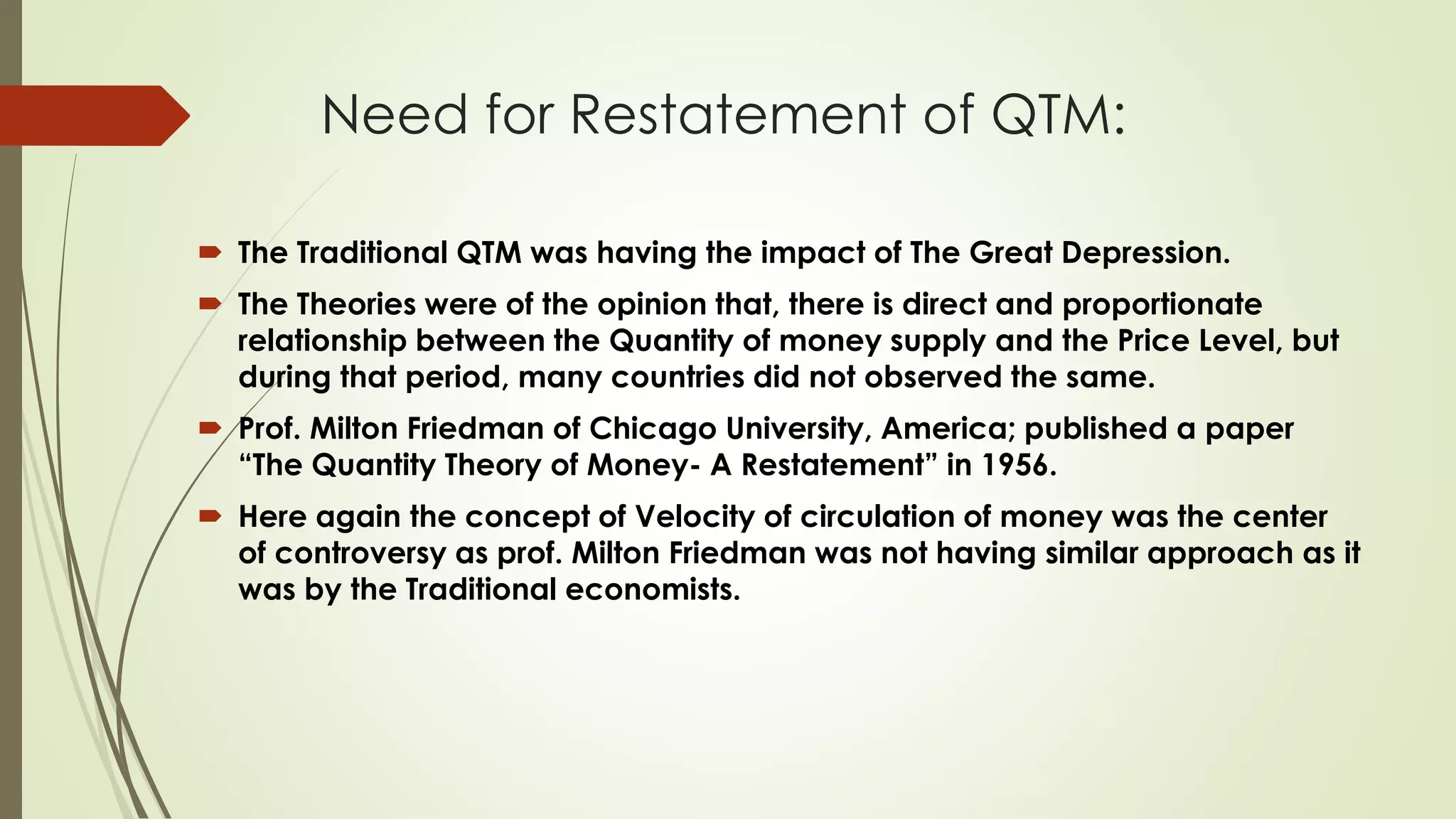 Need for Restatement of QTM:

The Traditional QTM was having the impact of The Great Depression.

The Theories were of the opinion that, there is direct and proportionate relationship between the Quantity of money supply and the Price Level, but during that period, many countries did not observed the same.

Prof. Milton Friedman of Chicago University, America; published a paper “The Quantity Theory of Money- A Restatement” in 1956.

Here again the concept of Velocity of circulation of money was the center of controversy as prof. Milton Friedman was not having similar approach as it was by the Traditional economists.